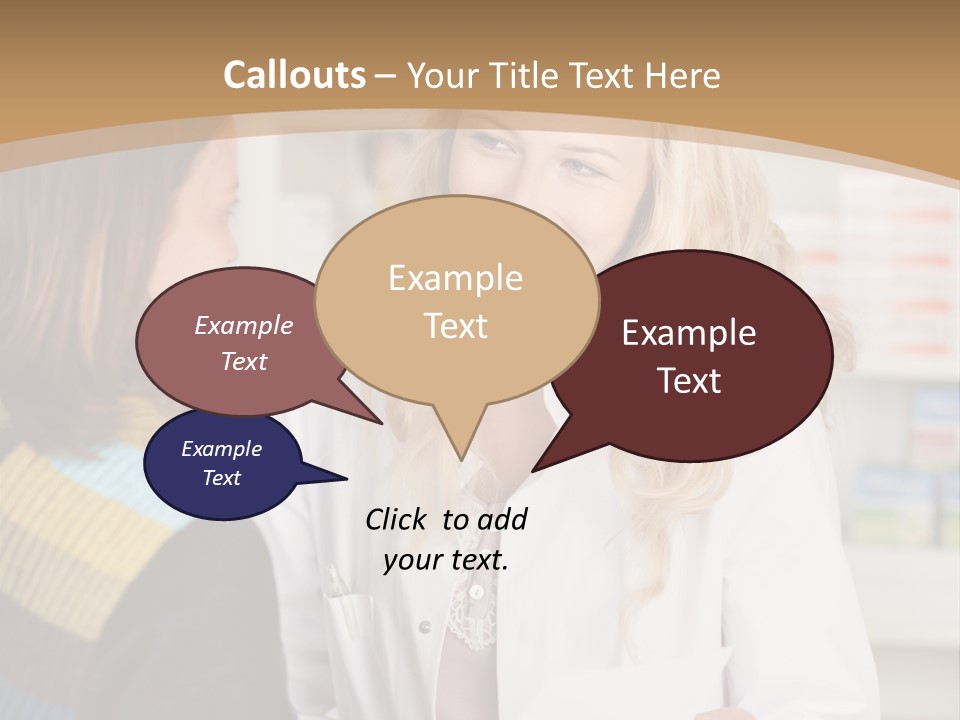 Callouts – Your Title Text Here

Example Text

Example Text

Example Text

Example Text

Click to add your text.